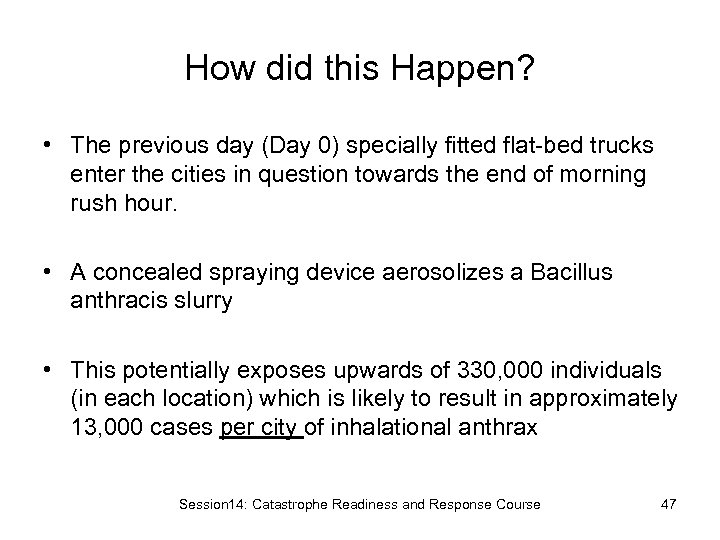 How did this Happen?

• The previous day (Day 0) specially fitted flat-bed trucks enter the cities in question towards the end of morning rush hour.

• A concealed spraying device aerosolizes a Bacillus anthracis slurry

• This potentially exposes upwards of 330,000 individuals (in each location) which is likely to result in approximately 13,000 cases per city of inhalational anthrax

Session14: Catastrophe Readiness and Response Course

47